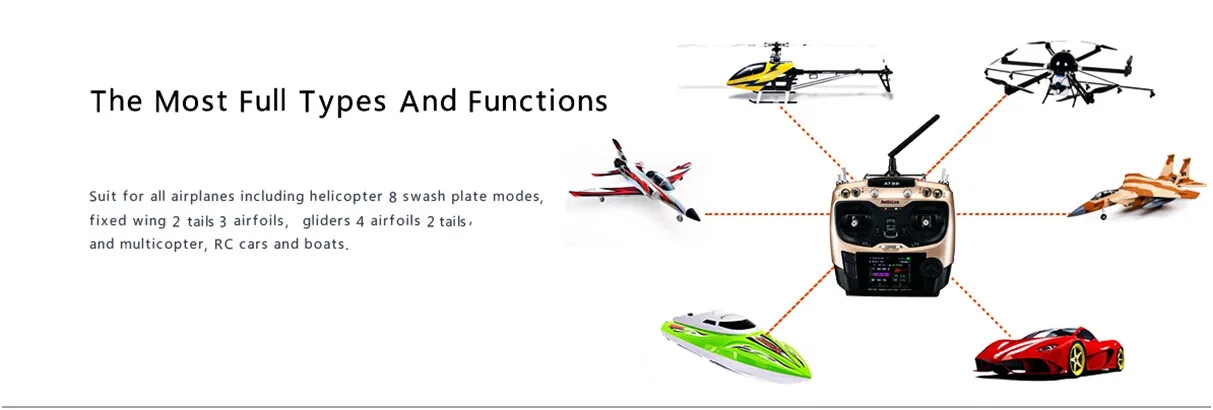 The Most Full Types And Functions

Suit for all airplanes including helicopter 8 swash plate modes, fixed wing 2 tails 3 airfoils, gliders 4 airfoils 2 tails, and multicopter, RC cars and boats.

AT9S

RadioLink